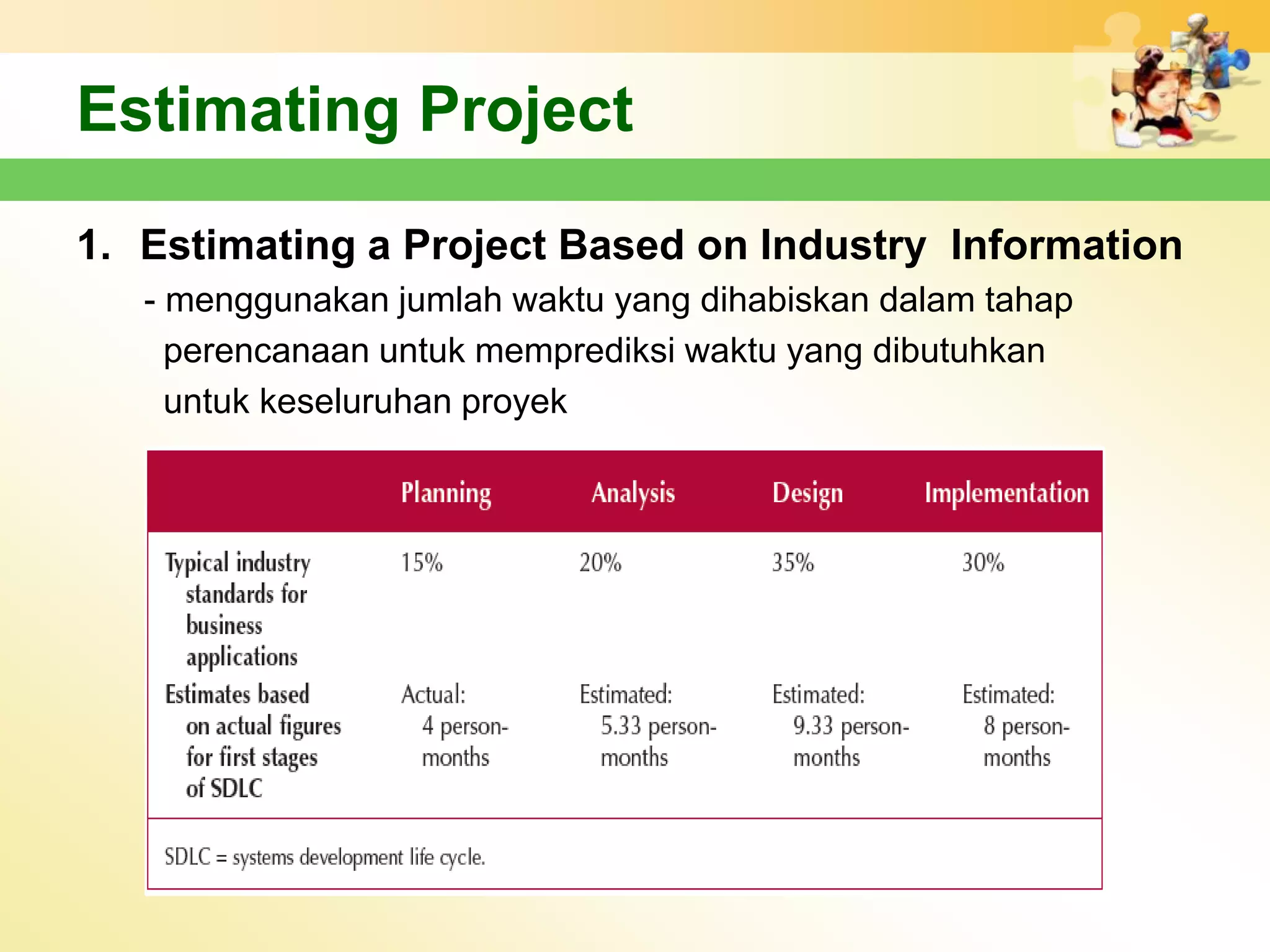 Estimating Project

1. Estimating a Project Based on Industry Information
- menggunakan jumlah waktu yang dihabiskan dalam tahap perencanaan untuk memprediksi waktu yang dibutuhkan untuk keseluruhan proyek

| | Planning | Analysis | Design | Implementation |
|---|---|---|---|---|
| Typical industry standards for business applications | 15% | 20% | 35% | 30% |
| Estimates based on actual figures for first stages of SDLC | Actual: 4 person-months | Estimated: 5.33 person-months | Estimated: 9.33 person-months | Estimated: 8 person-months |

SDLC = systems development life cycle.